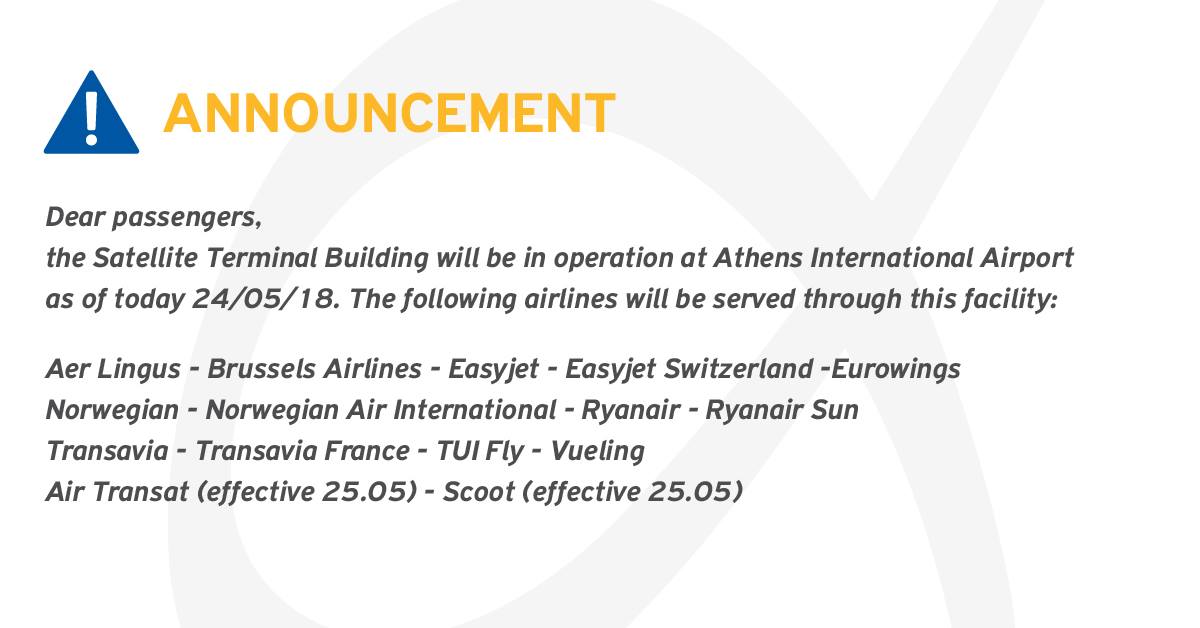 ANNOUNCEMENT

Dear passengers,
the Satellite Terminal Building will be in operation at Athens International Airport as of today 24/05/18. The following airlines will be served through this facility:

Aer Lingus - Brussels Airlines - Easyjet - Easyjet Switzerland -Eurowings
Norwegian - Norwegian Air International - Ryanair - Ryanair Sun
Transavia - Transavia France - TUI Fly - Vueling
Air Transat (effective 25.05) - Scoot (effective 25.05)